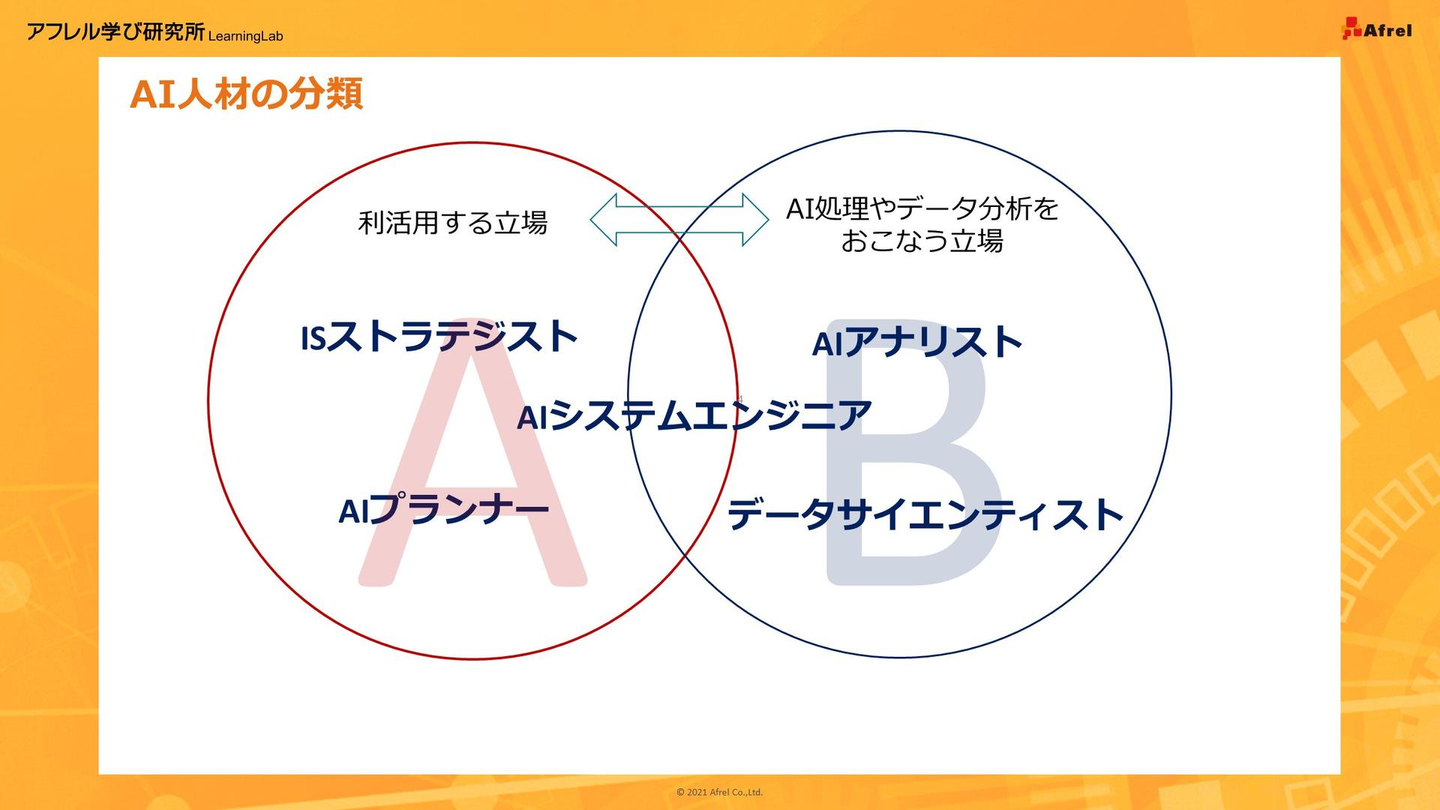 アフレル学び研究所 LearningLab

Afrel

AI人材の分類

利活用する立場

AI処理やデータ分析をおこなう立場

A

B

ISストラテジスト

AIアナリスト

AIシステムエンジニア

AIプランナー

データサイエンティスト

© 2021 Afrel Co.,Ltd.